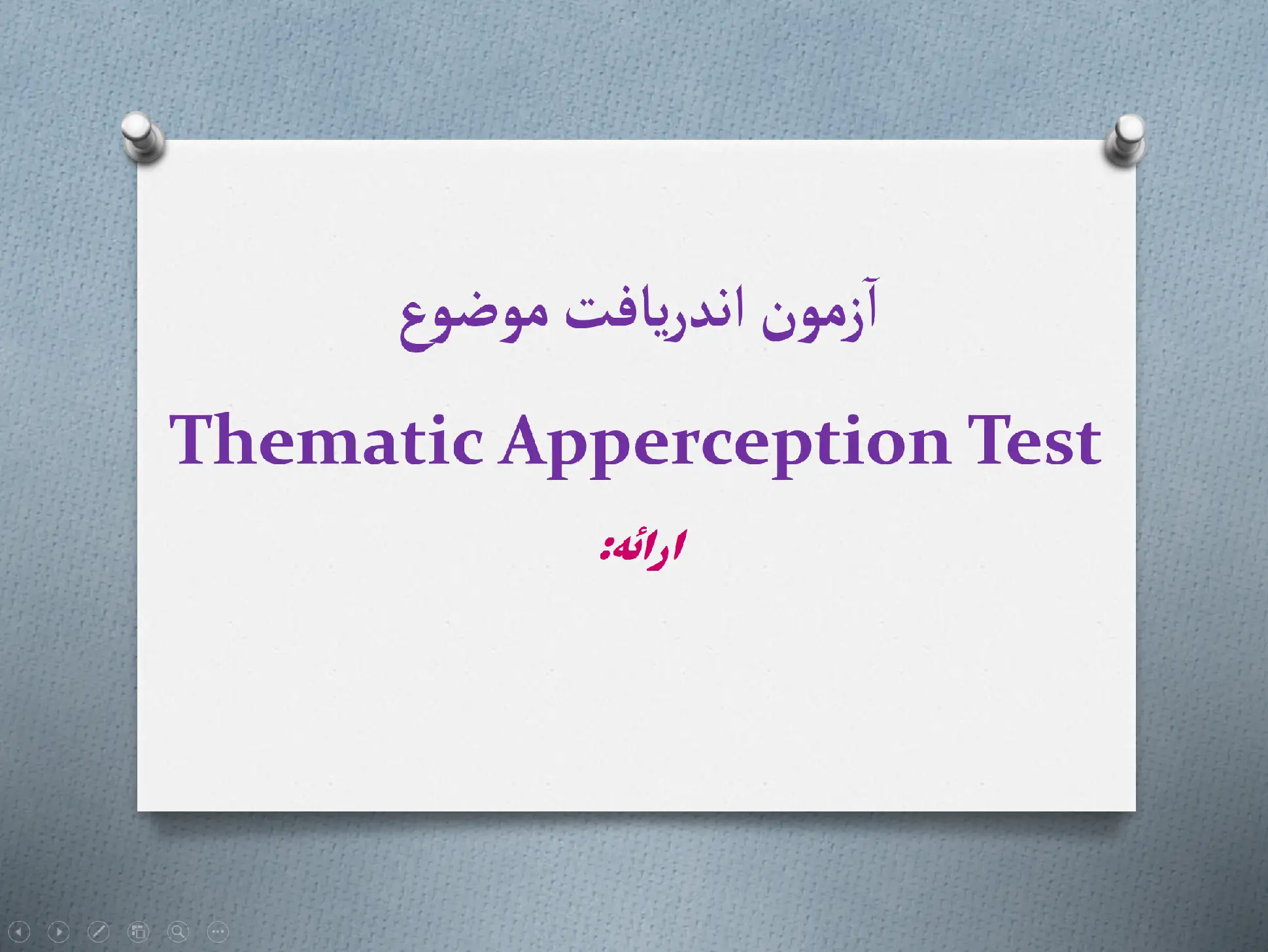 آزمون اندریافت موضوع

Thematic Apperception Test

ارائه: